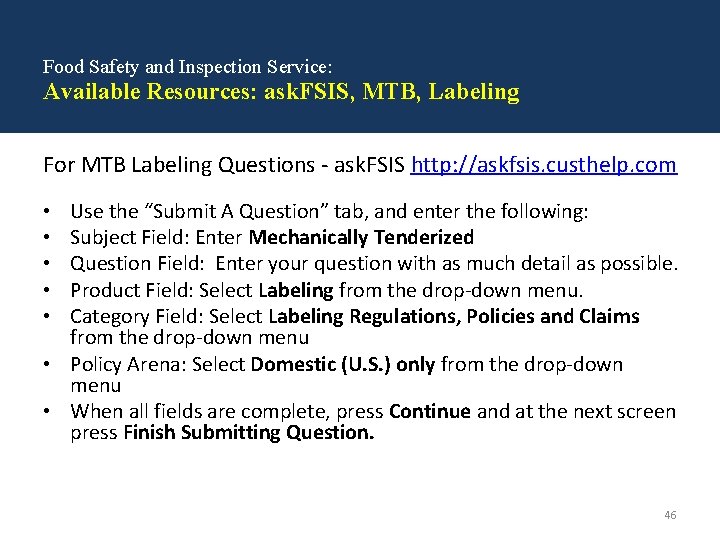 Food Safety and Inspection Service:
Available Resources: askFSIS, MTB, Labeling

For MTB Labeling Questions - askFSIS http://askfsis.custhelp.com

• Use the "Submit A Question" tab, and enter the following:
• Subject Field: Enter Mechanically Tenderized
• Question Field: Enter your question with as much detail as possible.
• Product Field: Select Labeling from the drop-down menu.
• Category Field: Select Labeling Regulations, Policies and Claims from the drop-down menu
• Policy Arena: Select Domestic (U.S.) only from the drop-down menu
• When all fields are complete, press Continue and at the next screen press Finish Submitting Question.

46